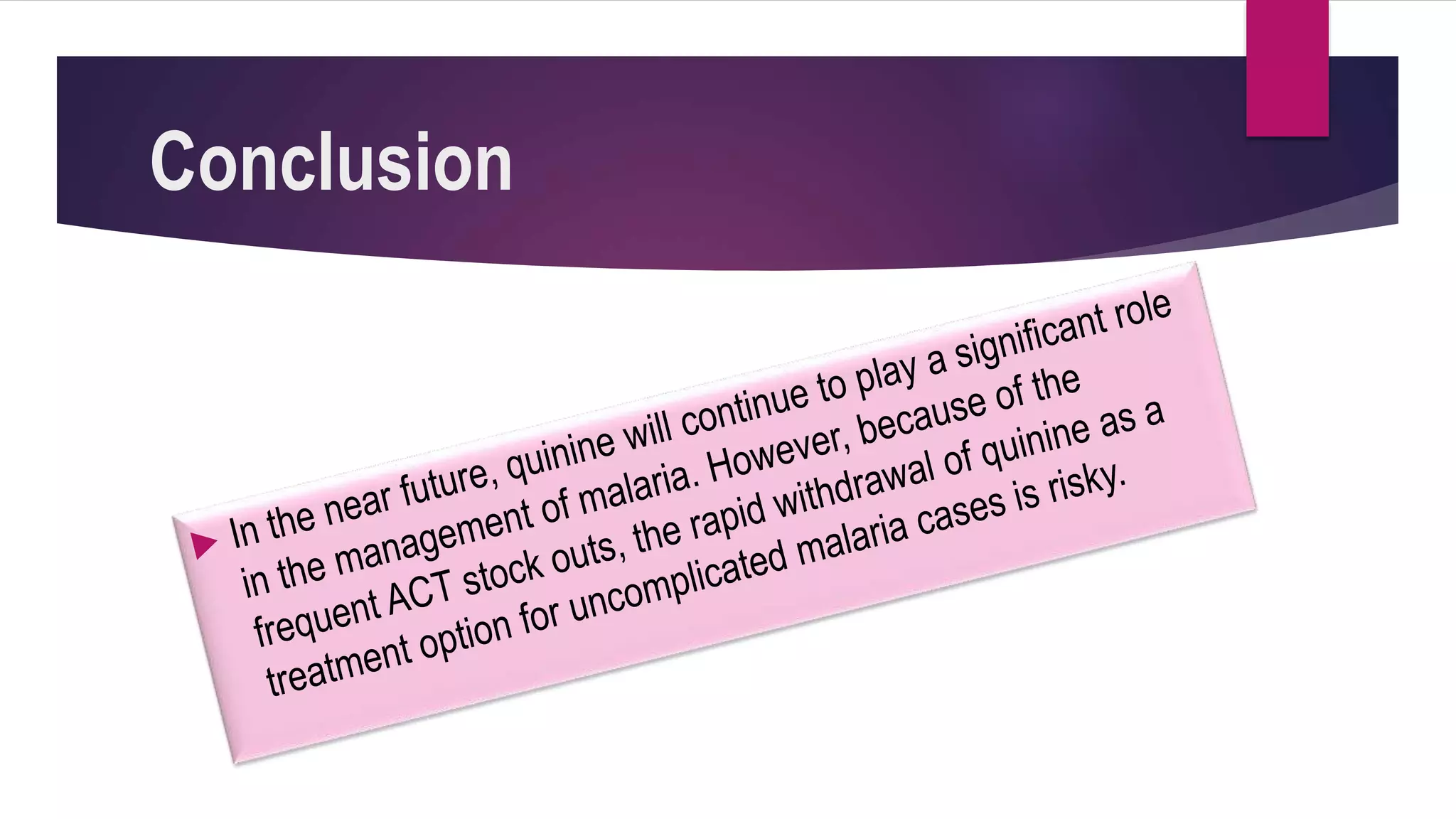 Conclusion

In the near future, quinine will continue to play a significant role in the management of malaria. However, because of the frequent ACT stock outs, the rapid withdrawal of quinine as a treatment option for uncomplicated malaria cases is risky.